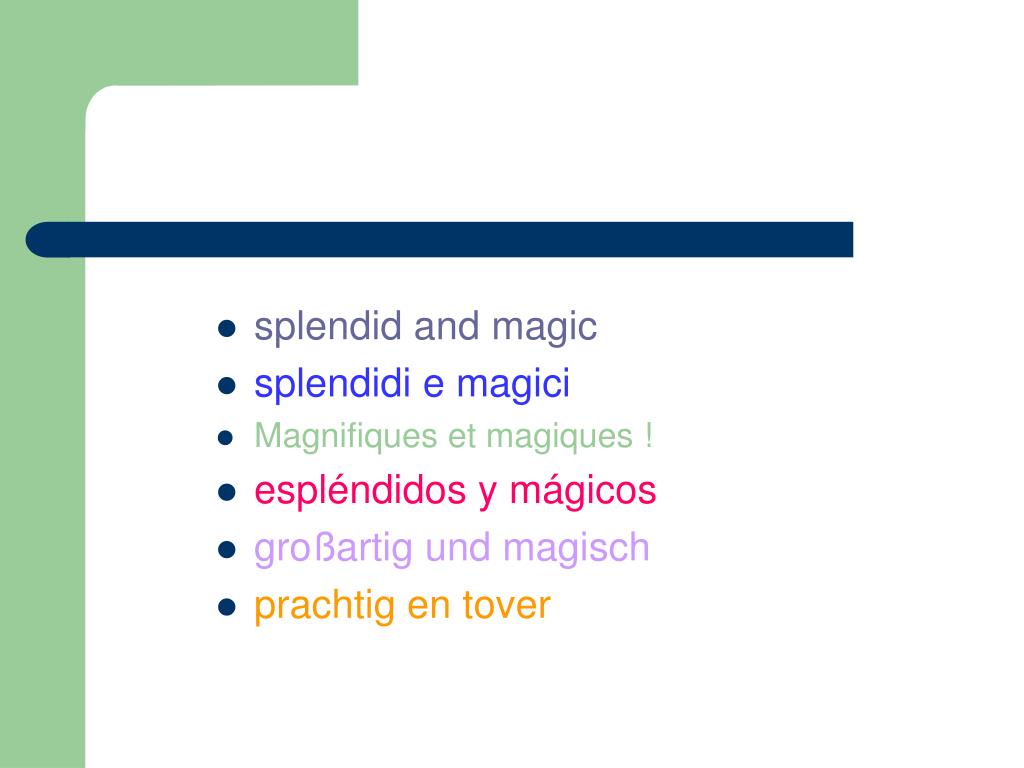 - splendid and magic
- splendidi e magici
- Magnifiques et magiques !
- espléndidos y mágicos
- großartig und magisch
- prachtig en tover